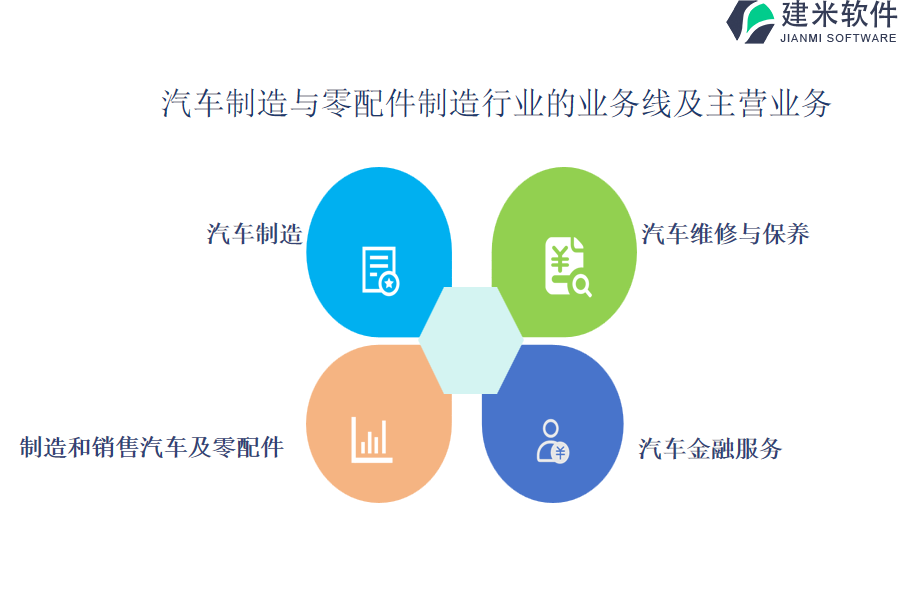 建米软件
JIANMI SOFTWARE

汽车制造与零配件制造行业的业务线及主营业务

汽车制造

汽车维修与保养

制造和销售汽车及零配件

汽车金融服务